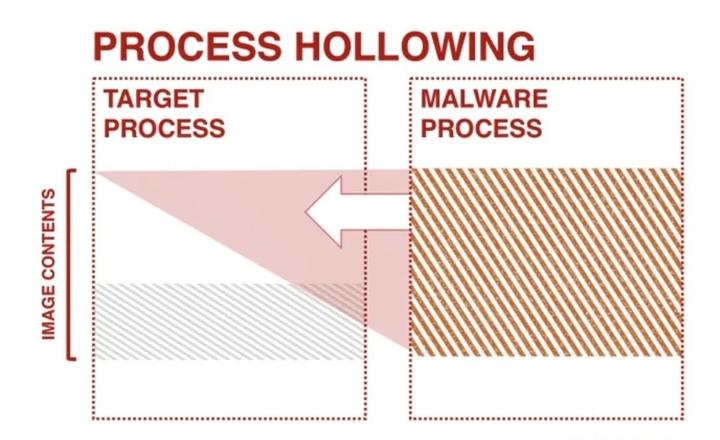 PROCESS HOLLOWING

TARGET PROCESS

MALWARE PROCESS

IMAGE CONTENTS